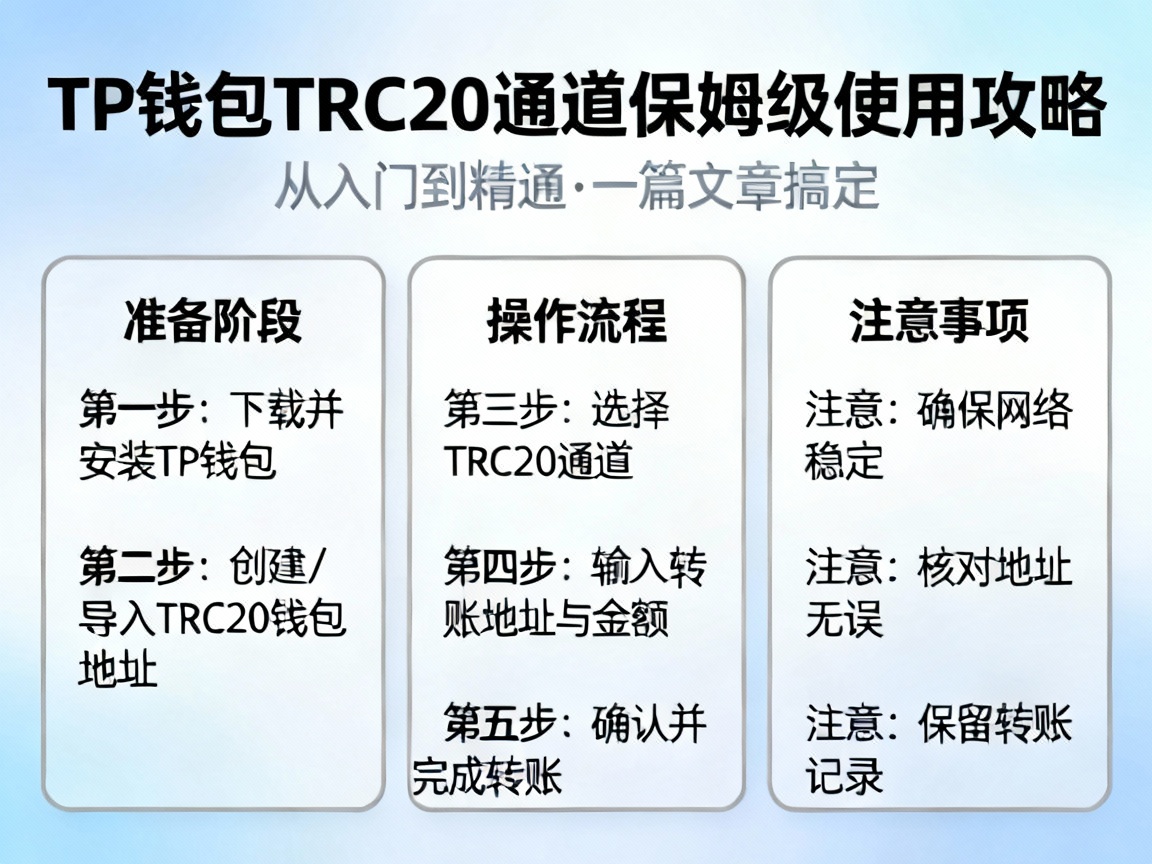 TP钱包TRC20通道保姆级使用攻略

从入门到精通·一篇文章搞定

准备阶段

第一步：下载并安装TP钱包

第二步：创建/导入TRC20钱包地址

操作流程

第三步：选择TRC20通道

第四步：输入转账地址与金额

第五步：确认并完成转账

注意事项

注意：确保网络稳定

注意：核对地址无误

注意：保留转账记录